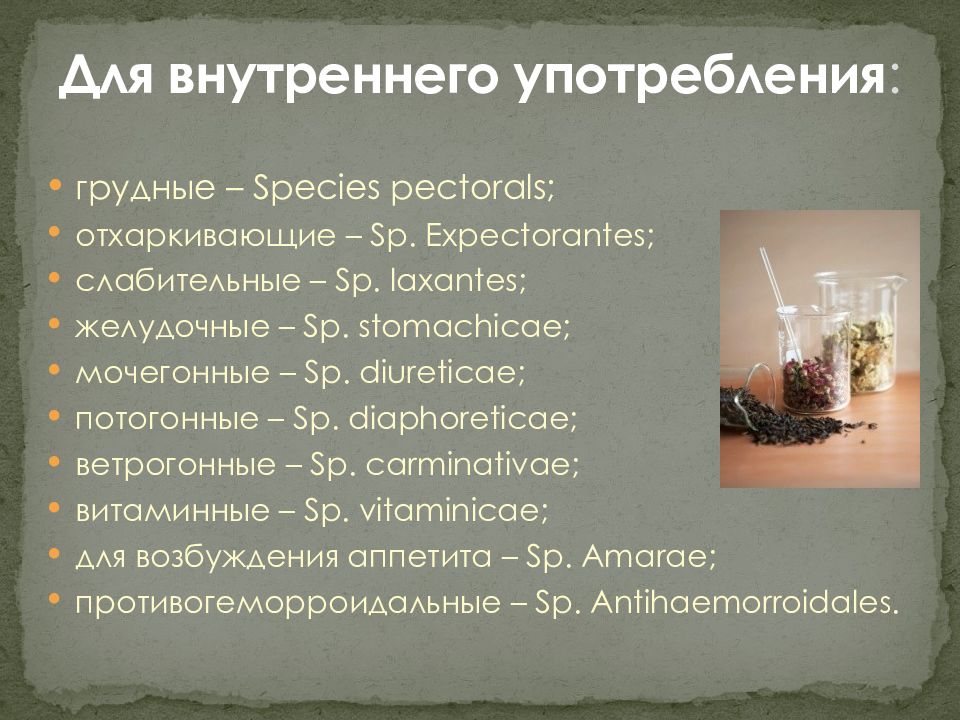 Для внутреннего употребления:

• грудные – Species pectorals;
• отхаркивающие – Sp. Expectorantes;
• слабительные – Sp. laxantes;
• желудочные – Sp. stomachicae;
• мочегонные – Sp. diureticae;
• потогонные – Sp. diaphoreticae;
• ветрогонные – Sp. carminativae;
• витаминные – Sp. vitaminicae;
• для возбуждения аппетита – Sp. Amarae;
• противогеморроидальные – Sp. Antihaemorroidales.